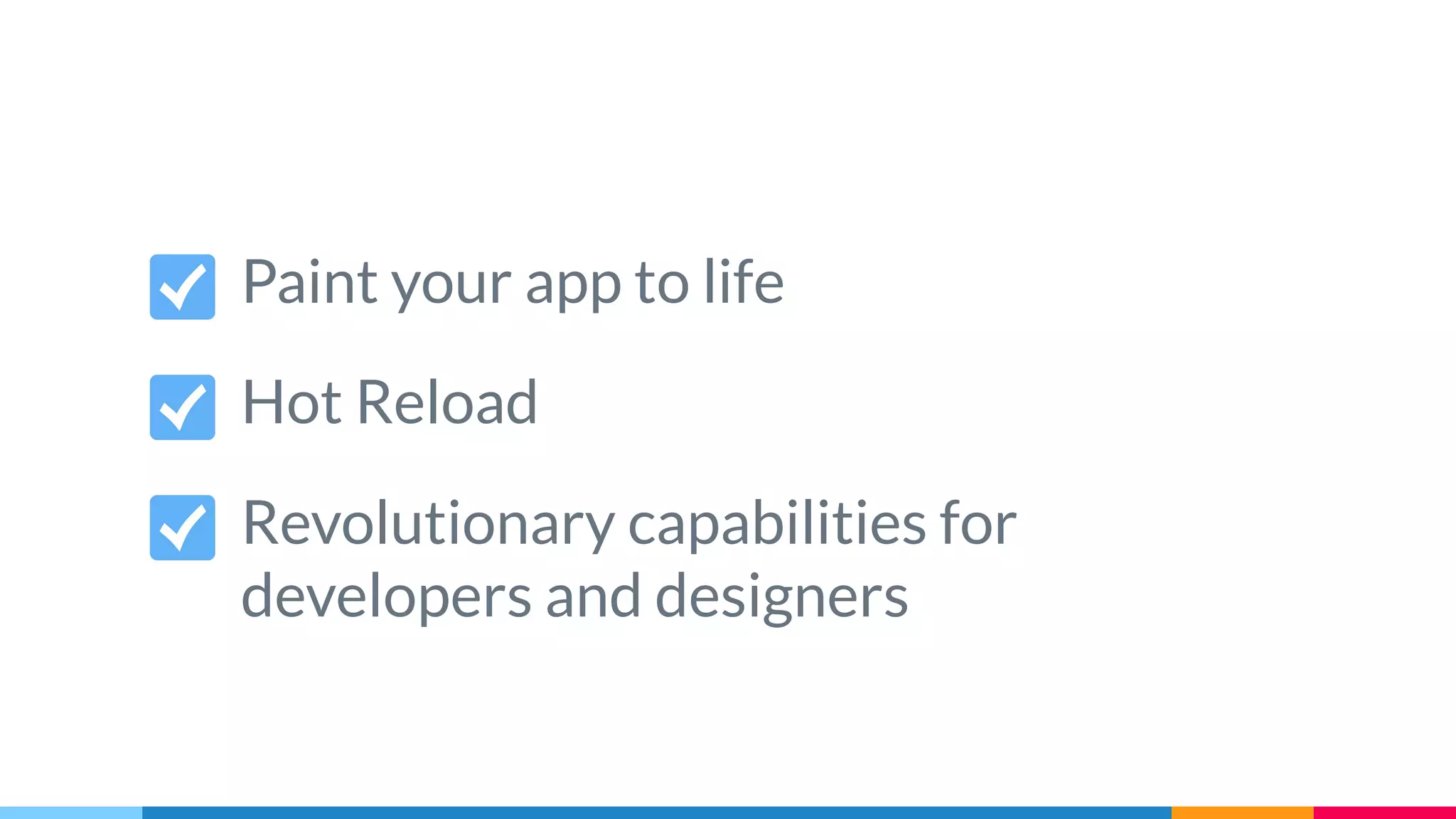 Paint your app to life

Hot Reload

Revolutionary capabilities for developers and designers